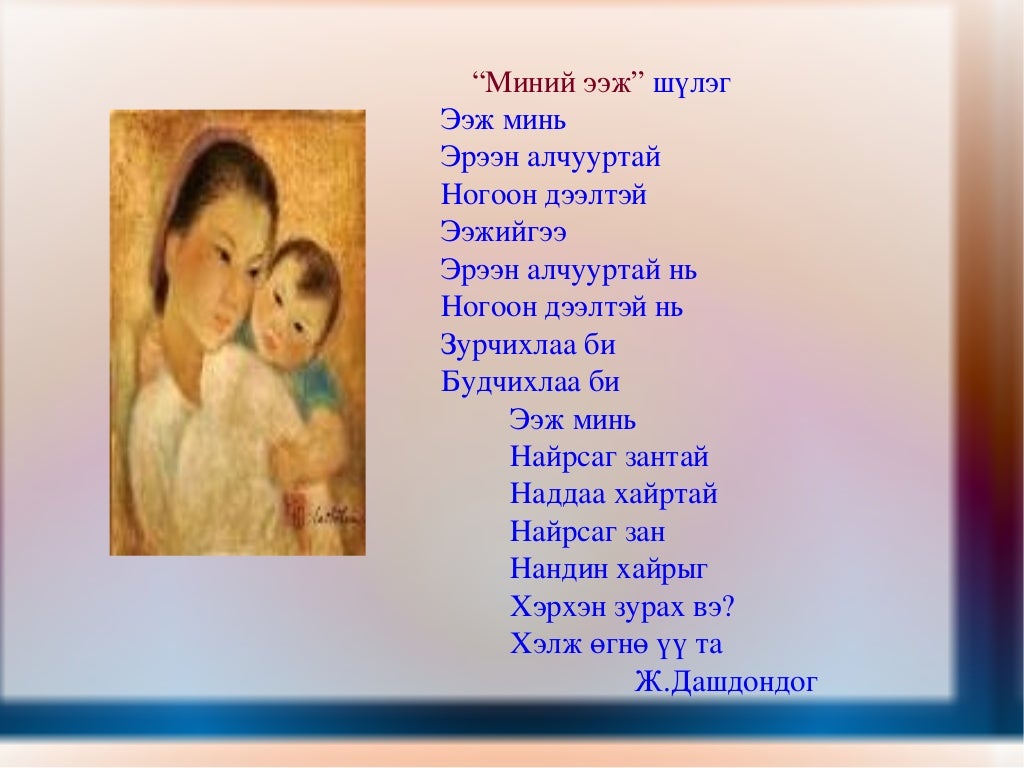 “Миний ээж” шүлэг
Ээж минь
Эрээн алчууртай
Ногоон дээлтэй
Ээжийгээ
Эрээн алчууртай нь
Ногоон дээлтэй нь
Зурчихлаа би
Будчихлаа би

Ээж минь
Найрсаг зантай
Наддаа хайртай
Найрсаг зан
Нандин хайрыг
Хэрхэн зурах вэ?
Хэлж өгнө үү та

Ж.Дашдондог